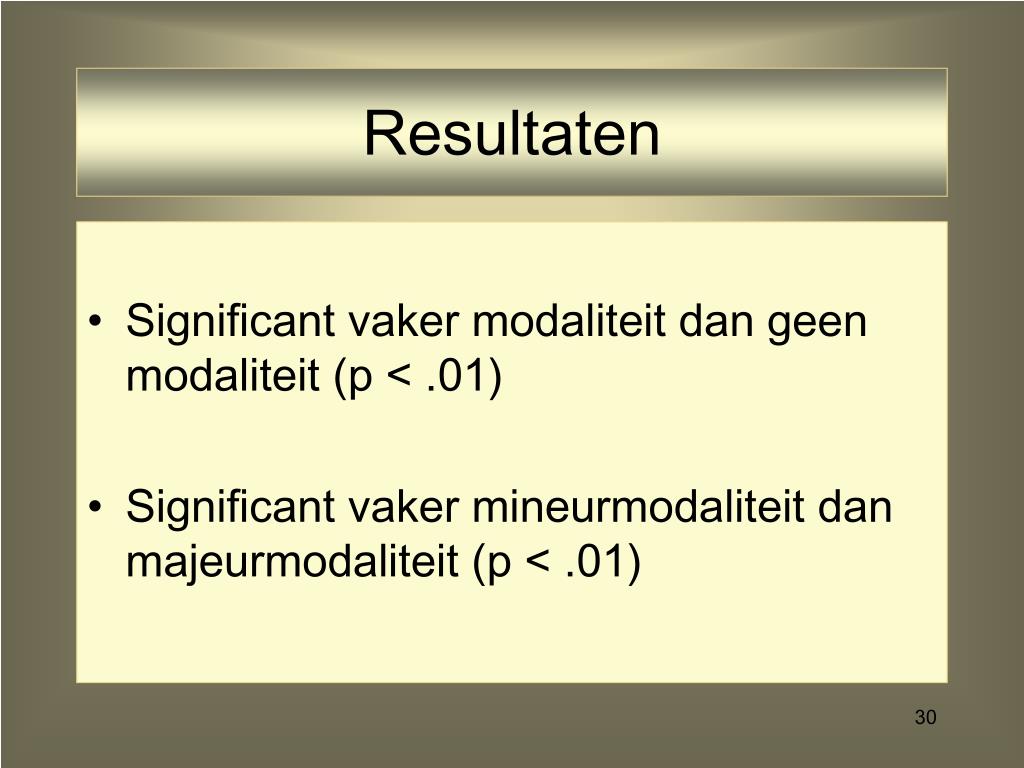 Resultaten

• Significant vaker modaliteit dan geen modaliteit (p < .01)

• Significant vaker mineurmodaliteit dan majeurmodaliteit (p < .01)

30